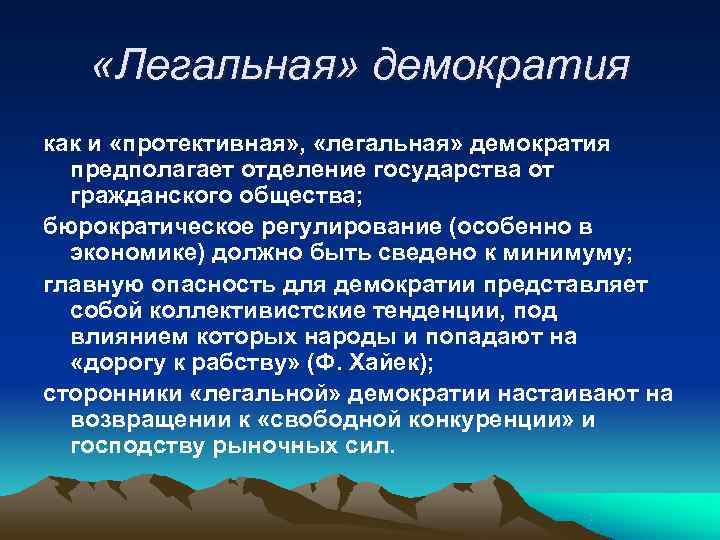 «Легальная» демократия

как и «протективная», «легальная» демократия предполагает отделение государства от гражданского общества;

бюрократическое регулирование (особенно в экономике) должно быть сведено к минимуму;

главную опасность для демократии представляет собой коллективистские тенденции, под влиянием которых народы и попадают на «дорогу к рабству» (Ф. Хайек);

сторонники «легальной» демократии настаивают на возвращении к «свободной конкуренции» и господству рыночных сил.